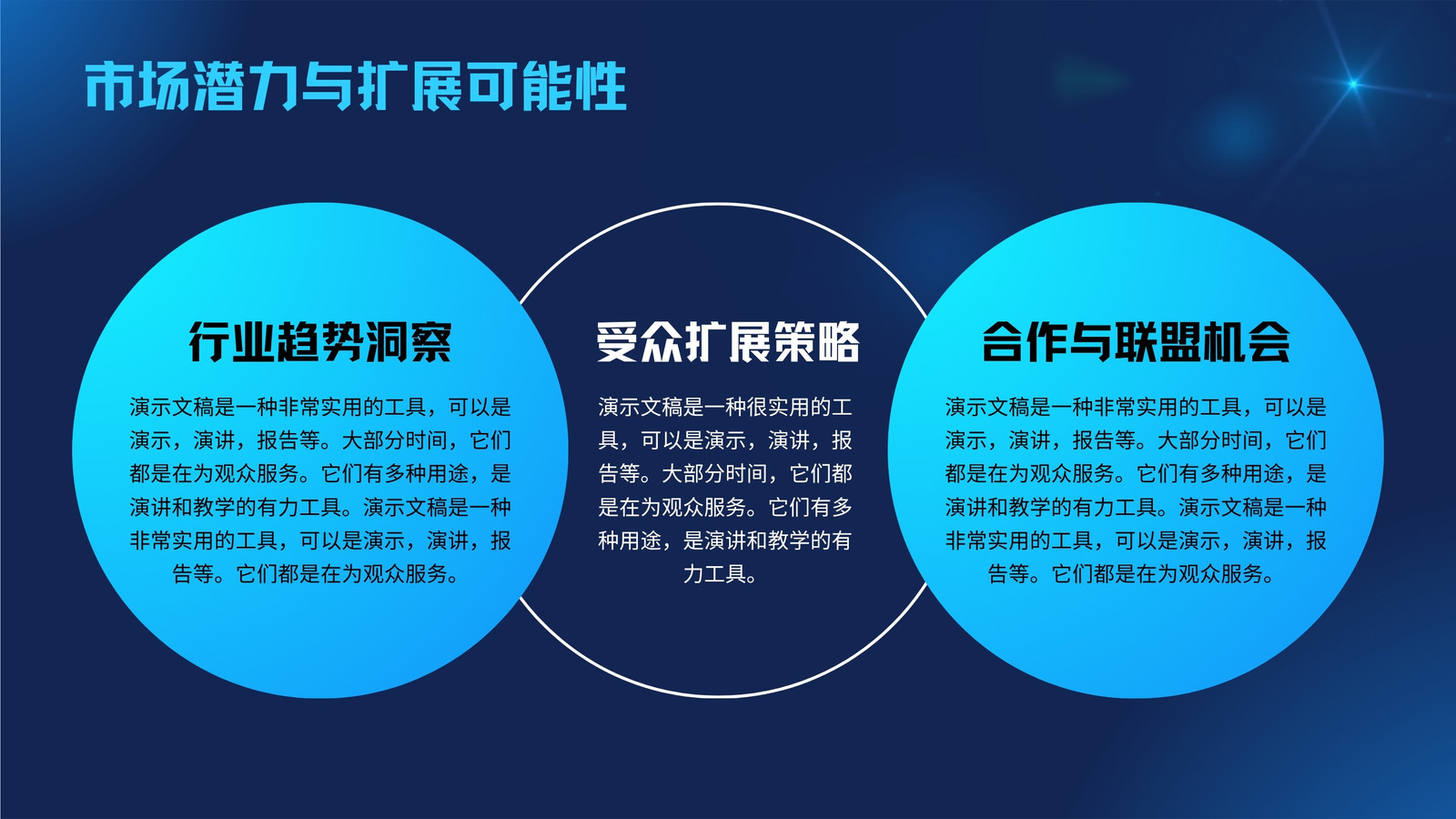 市场潜力与扩展可能性

行业趋势洞察

演示文稿是一种非常实用的工具，可以是演示，演讲，报告等。大部分时间，它们都是在为观众服务。它们有多种用途，是演讲和教学的有力工具。演示文稿是一种非常实用的工具，可以是演示，演讲，报告等。它们都是在为观众服务。

受众扩展策略

演示文稿是一种很实用的工具，可以是演示，演讲，报告等。大部分时间，它们都是在为观众服务。它们有多种用途，是演讲和教学的有力工具。

合作与联盟机会

演示文稿是一种非常实用的工具，可以是演示，演讲，报告等。大部分时间，它们都是在为观众服务。它们有多种用途，是演讲和教学的有力工具。演示文稿是一种非常实用的工具，可以是演示，演讲，报告等。它们都是在为观众服务。